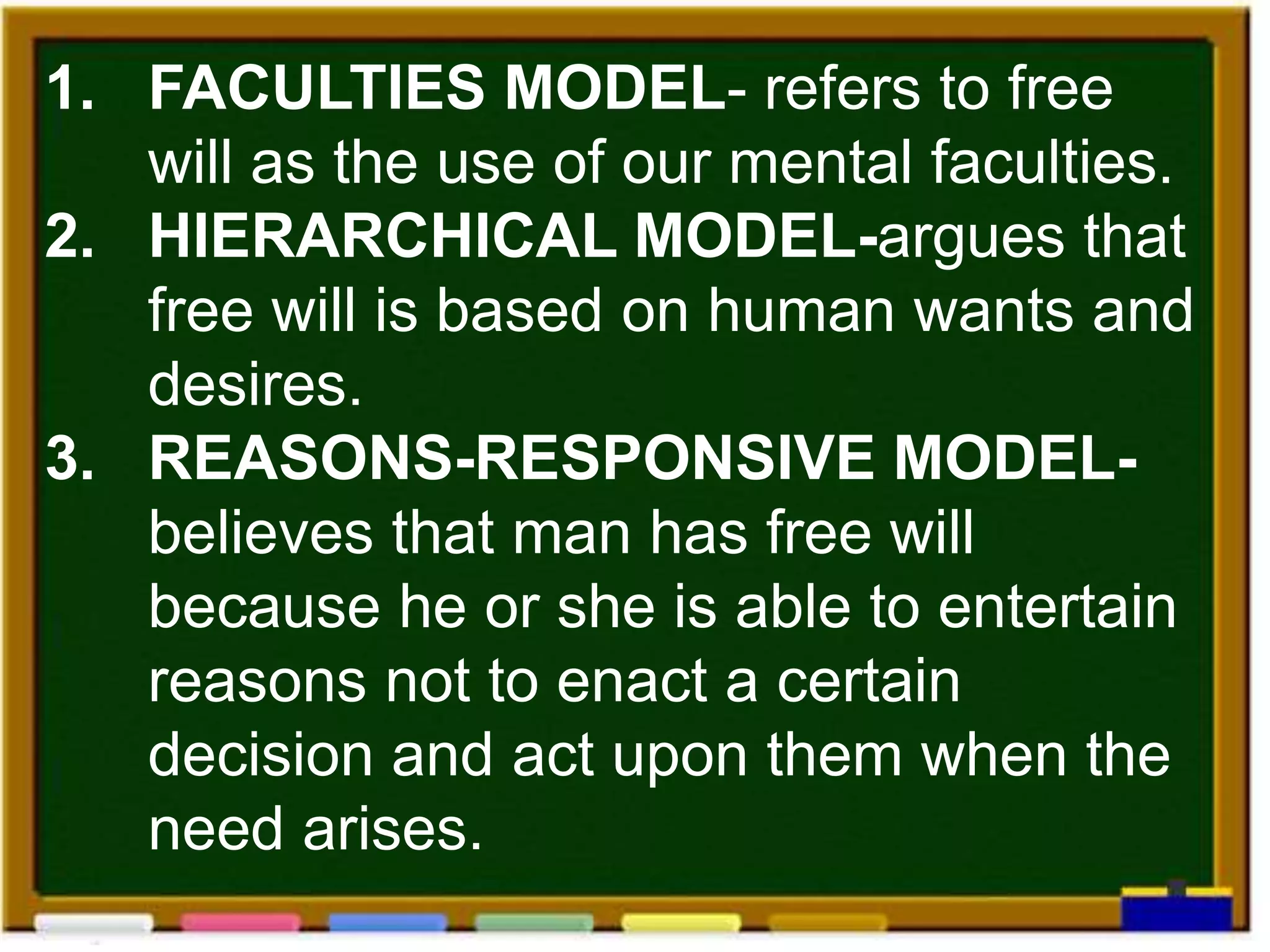 1. FACULTIES MODEL- refers to free will as the use of our mental faculties.
2. HIERARCHICAL MODEL-argues that free will is based on human wants and desires.
3. REASONS-RESPONSIVE MODEL- believes that man has free will because he or she is able to entertain reasons not to enact a certain decision and act upon them when the need arises.